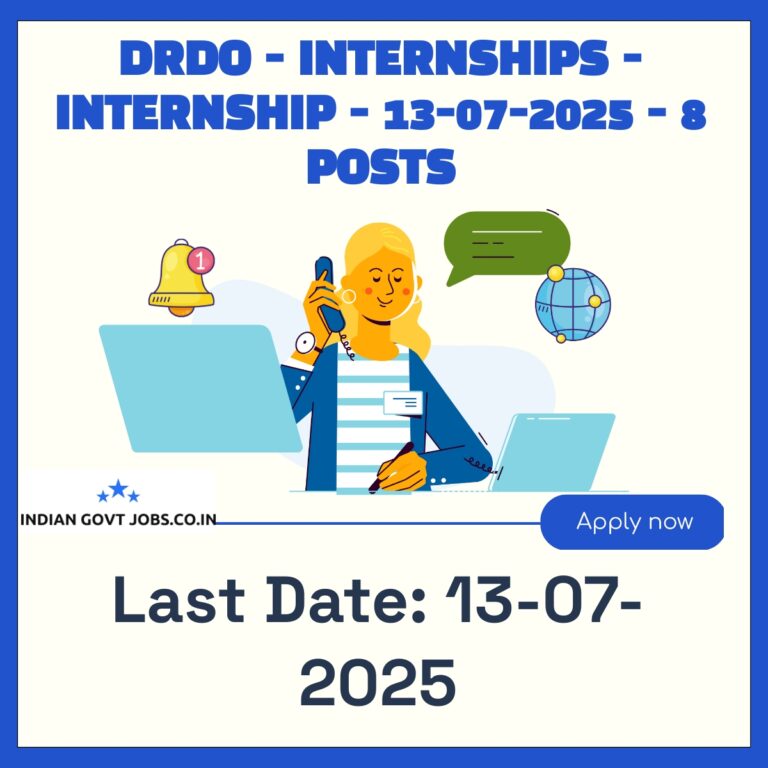 DRDO - INTERNSHIPS - INTERNSHIP - 13-07-2025 - 8 POSTS

1

INDIAN GOVT JOBS.CO.IN

Apply now

Last Date: 13-07-2025